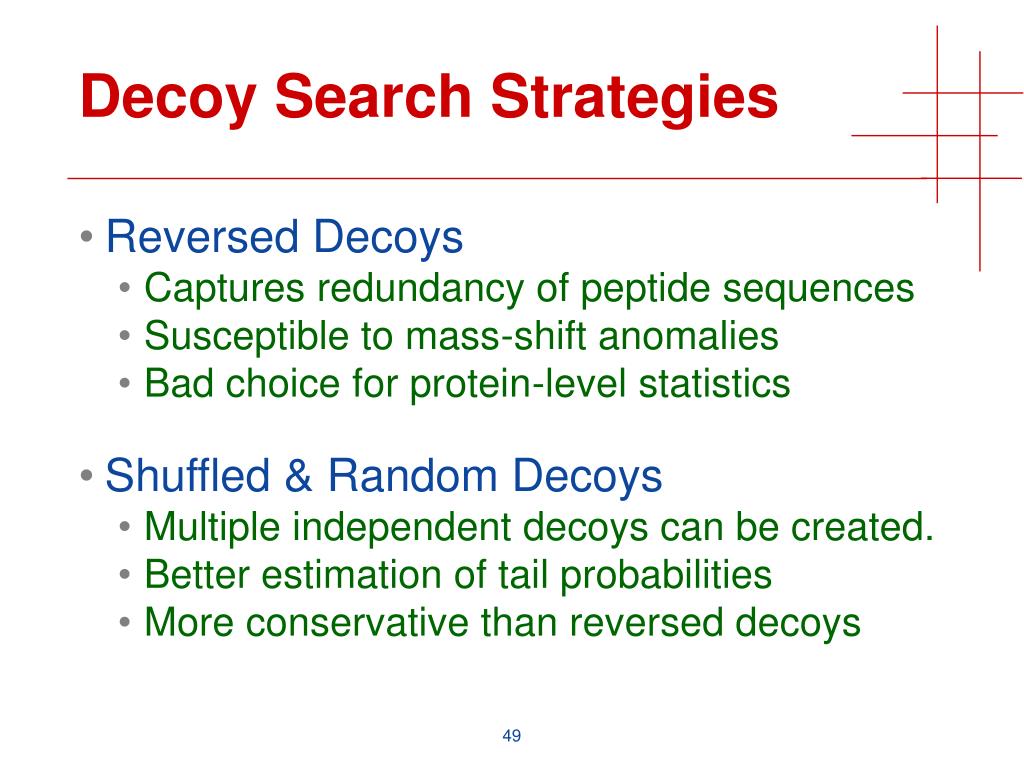 Decoy Search Strategies

• Reversed Decoys
  • Captures redundancy of peptide sequences
  • Susceptible to mass-shift anomalies
  • Bad choice for protein-level statistics

• Shuffled & Random Decoys
  • Multiple independent decoys can be created.
  • Better estimation of tail probabilities
  • More conservative than reversed decoys

49